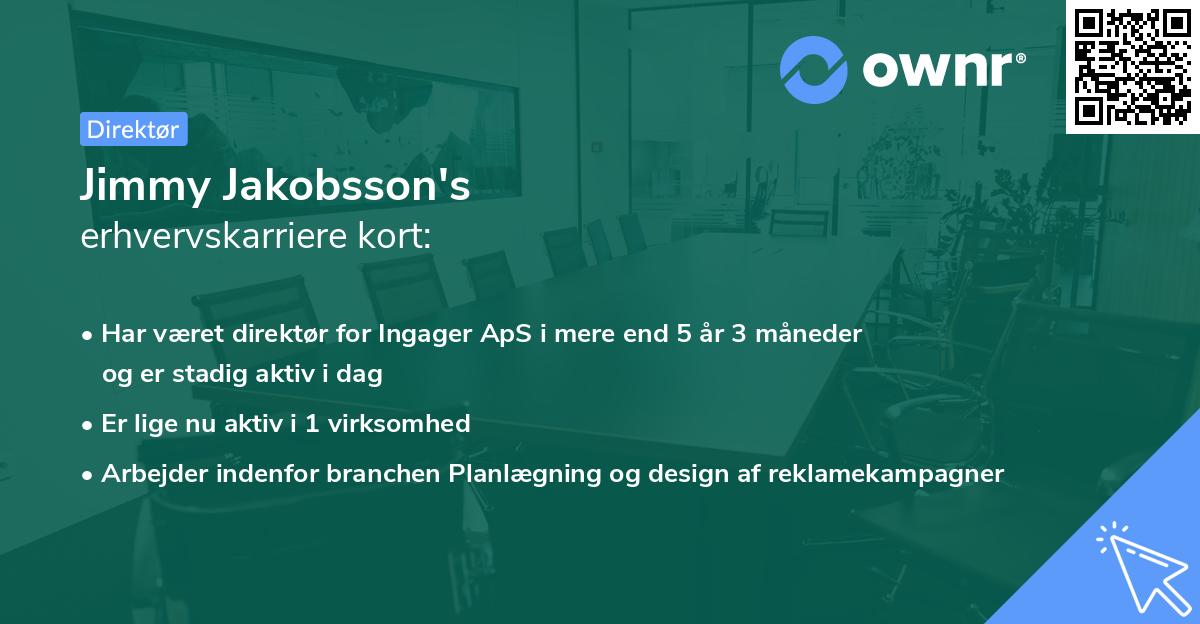 ownr®

Direktør

Jimmy Jakobsson's
erhvervskarriere kort:

• Har været direktør for Ingager ApS i mere end 5 år 3 måneder og er stadig aktiv i dag
• Er lige nu aktiv i 1 virksomhed
• Arbejder indenfor branchen Planlægning og design af reklamekampagner